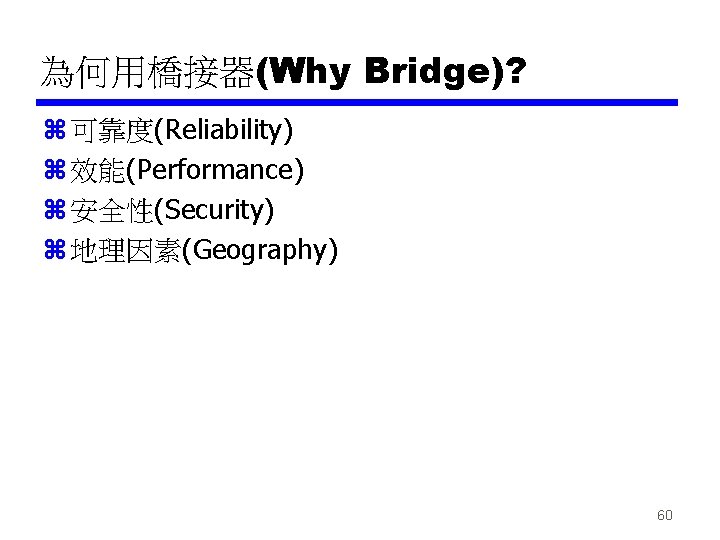 為何用橋接器(Why Bridge)?

⌘ 可靠度(Reliability)
⌘ 效能(Performance)
⌘ 安全性(Security)
⌘ 地理因素(Geography)

60